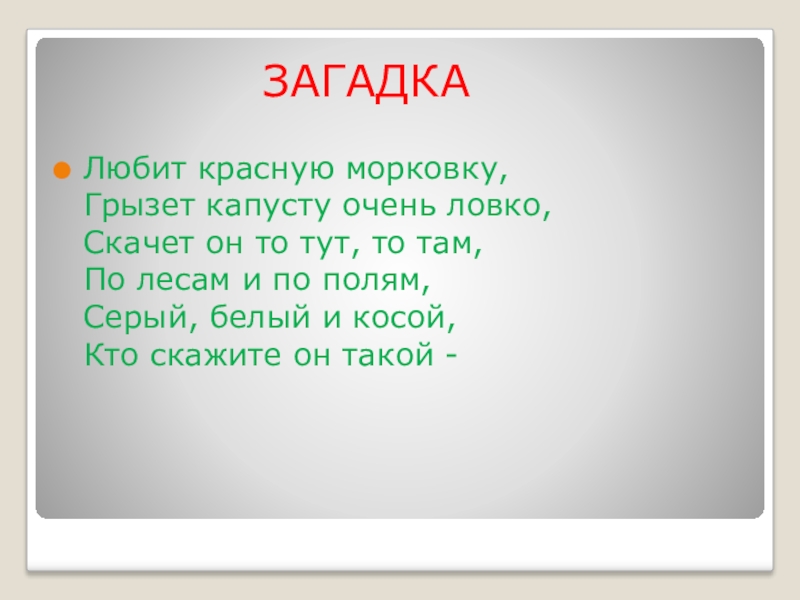 ЗАГАДКА

Любит красную морковку,
Грызет капусту очень ловко,
Скачет он то тут, то там,
По лесам и по полям,
Серый, белый и косой,
Кто скажите он такой -